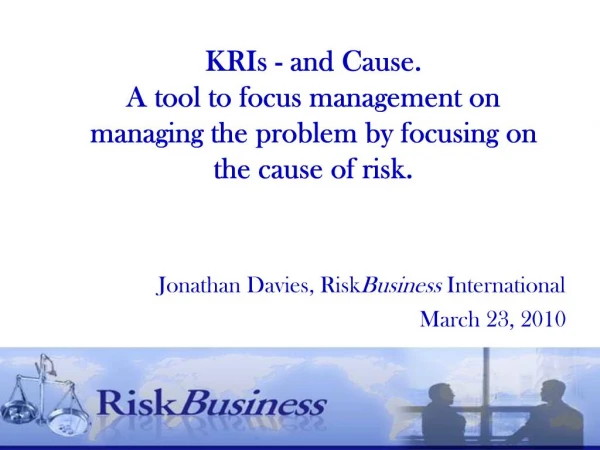 KRIs - and Cause.
A tool to focus management on managing the problem by focusing on the cause of risk.

Jonathan Davies, RiskBusiness International
March 23, 2010

RiskBusiness